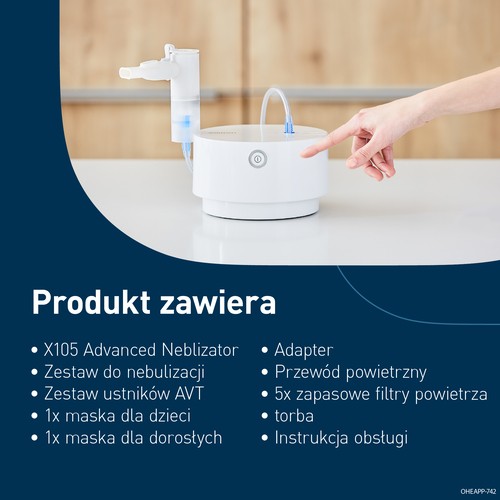 Produkt zawiera

• X105 Advanced Neblizator
• Zestaw do nebulizacji
• Zestaw ustników AVT
• 1x maska dla dzieci
• 1x maska dla dorosłych

• Adapter
• Przewód powietrzny
• 5x zapasowe filtry powietrza
• torba
• Instrukcja obsługi

OHEAPP-742